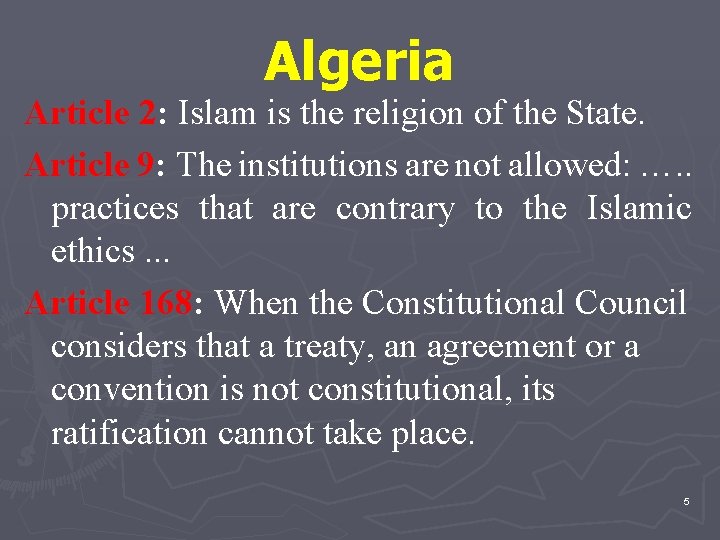 Algeria

Article 2: Islam is the religion of the State.

Article 9: The institutions are not allowed: ….. practices that are contrary to the Islamic ethics ...

Article 168: When the Constitutional Council considers that a treaty, an agreement or a convention is not constitutional, its ratification cannot take place.

5